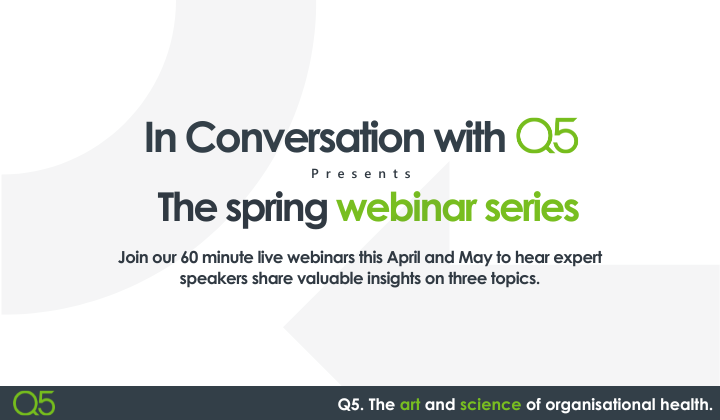 In Conversation with Q5

Presents

The spring webinar series

Join our 60 minute live webinars this April and May to hear expert speakers share valuable insights on three topics.

Q5

Q5. The art and science of organisational health.